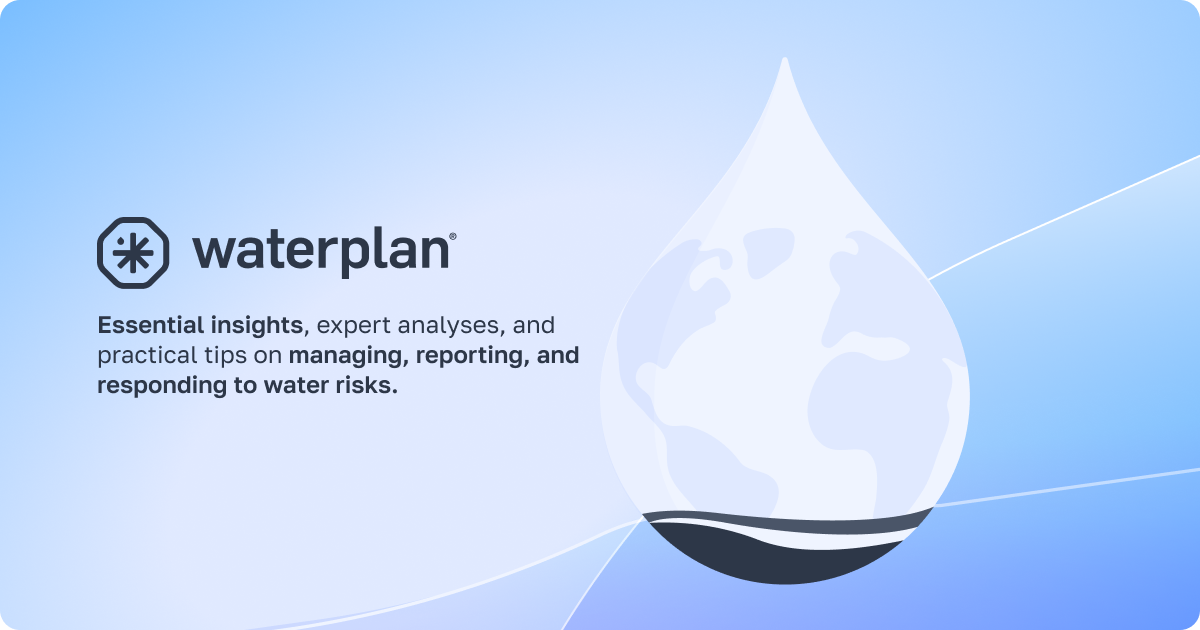 waterplan®

Essential insights, expert analyses, and practical tips on managing, reporting, and responding to water risks.